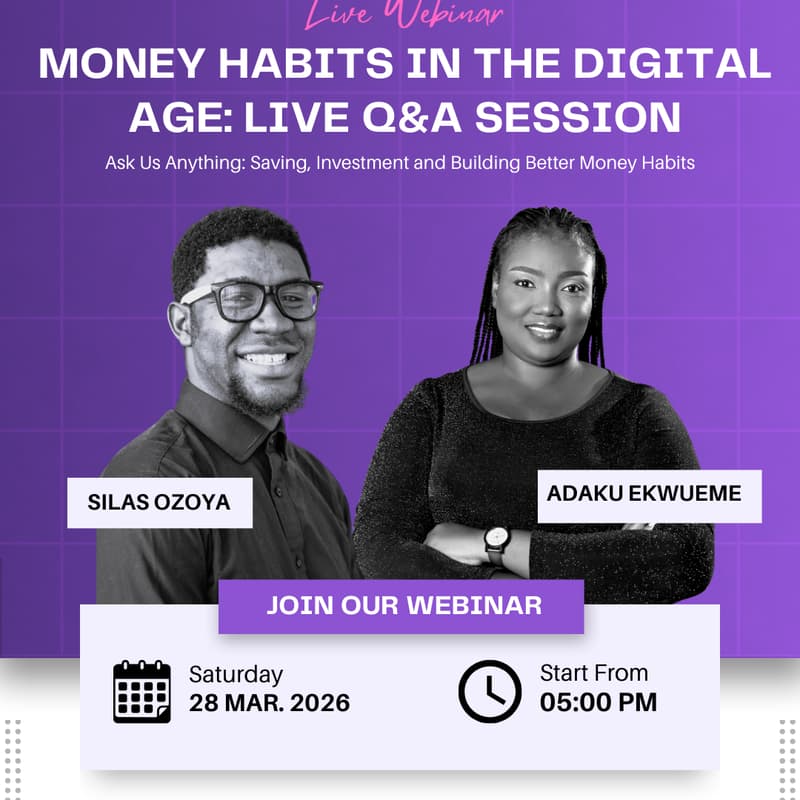 Live Webinar

MONEY HABITS IN THE DIGITAL AGE: LIVE Q&A SESSION

Ask Us Anything: Saving, Investment and Building Better Money Habits

SILAS OZOYA

ADAKU EKWUEME

JOIN OUR WEBINAR

Saturday
28 MAR. 2026

Start From
05:00 PM